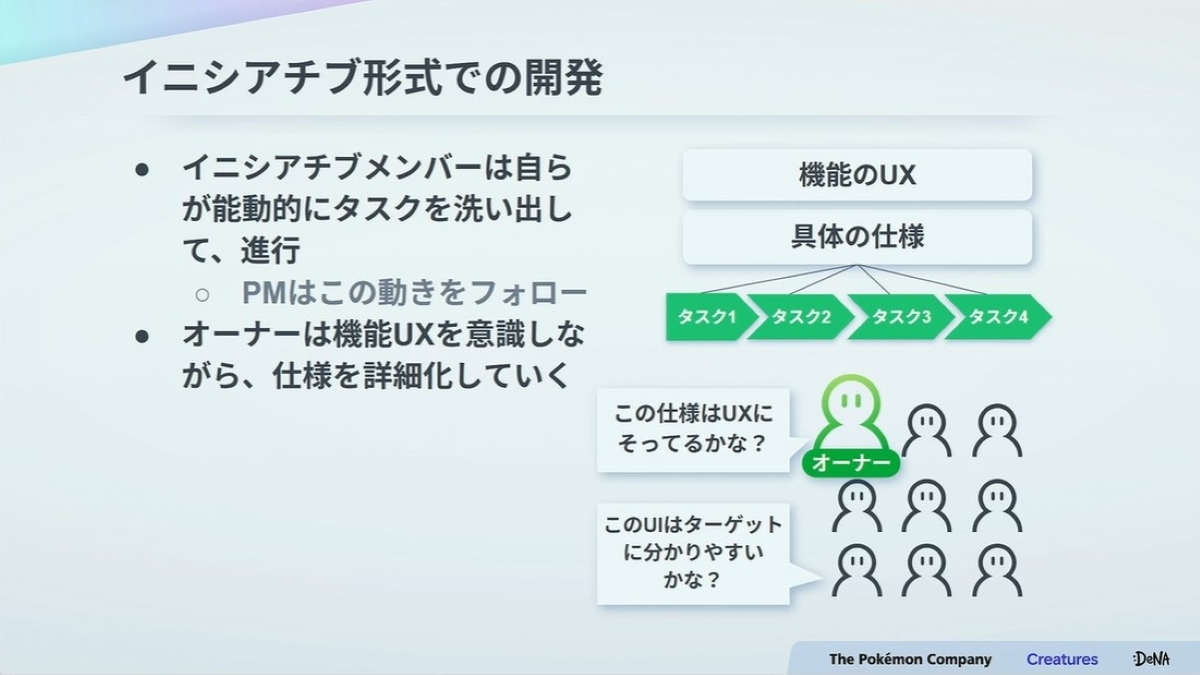 イニシアチブ形式での開発

● イニシアチブメンバーは自らが能動的にタスクを洗い出して、進行
○ PMはこの動きをフォロー
● オーナーは機能UXを意識しながら、仕様を詳細化していく

機能のUX

具体の仕様

タスク1
タスク2
タスク3
タスク4

この仕様はUXにそってるかな？

オーナー

このUIはターゲットに分かりやすいかな？

The Pokémon Company Creatures DeNA